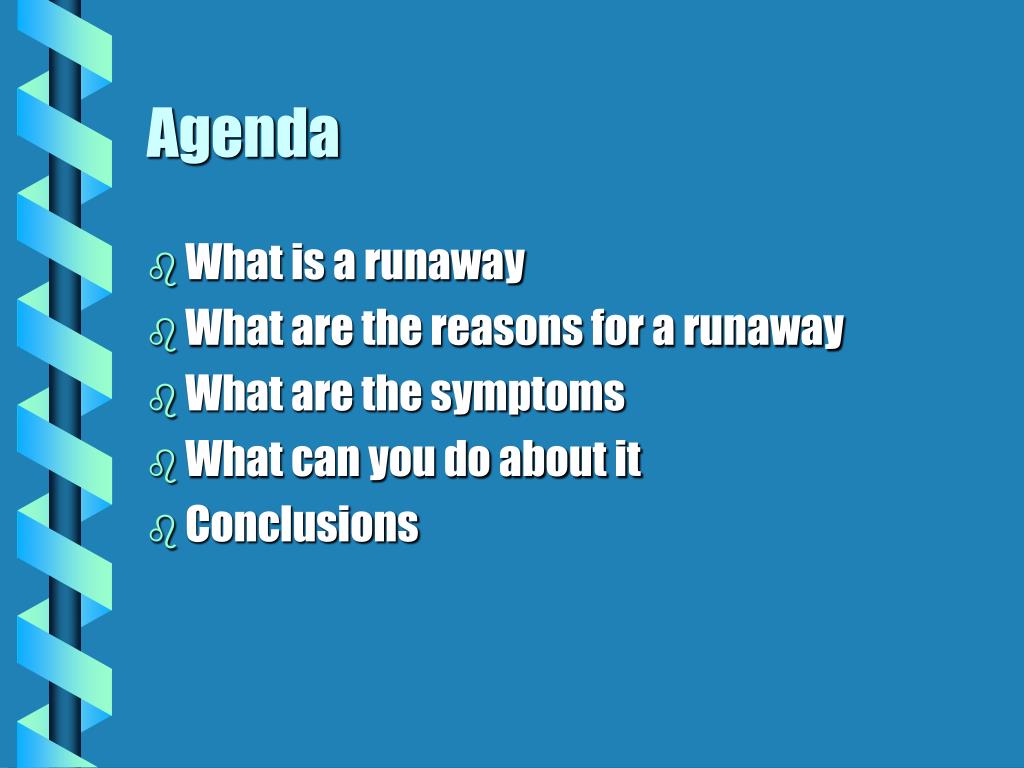 Agenda

- What is a runaway
- What are the reasons for a runaway
- What are the symptoms
- What can you do about it
- Conclusions